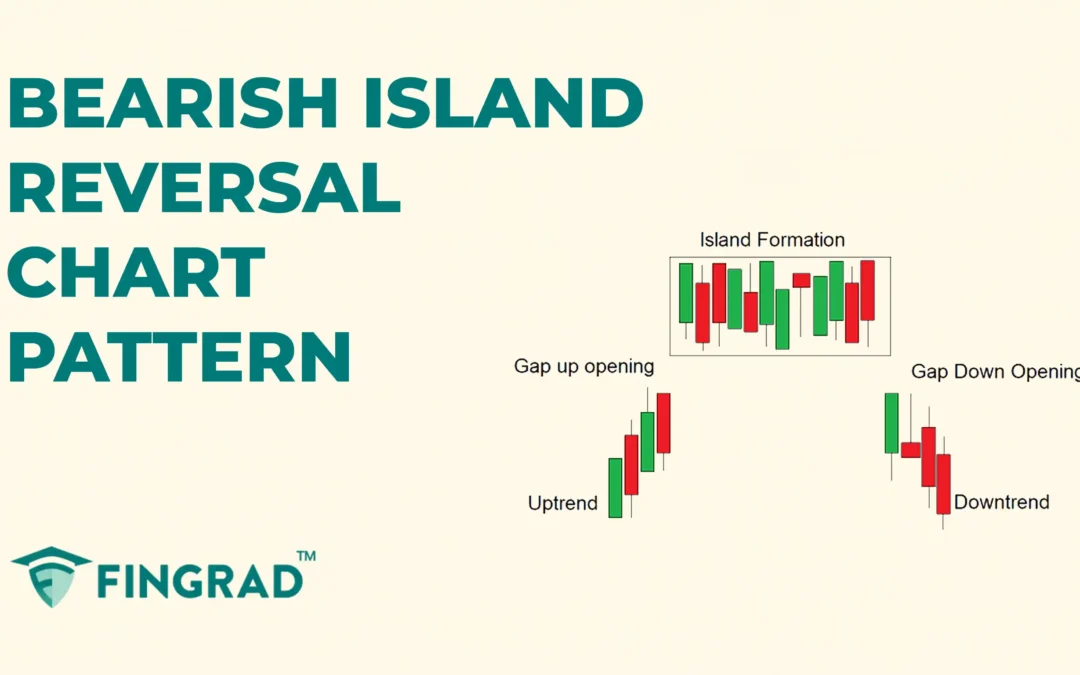 BEARISH ISLAND REVERSAL CHART PATTERN

Island Formation

Gap up opening

Gap Down Opening

Uptrend

Downtrend

FINGRAD™